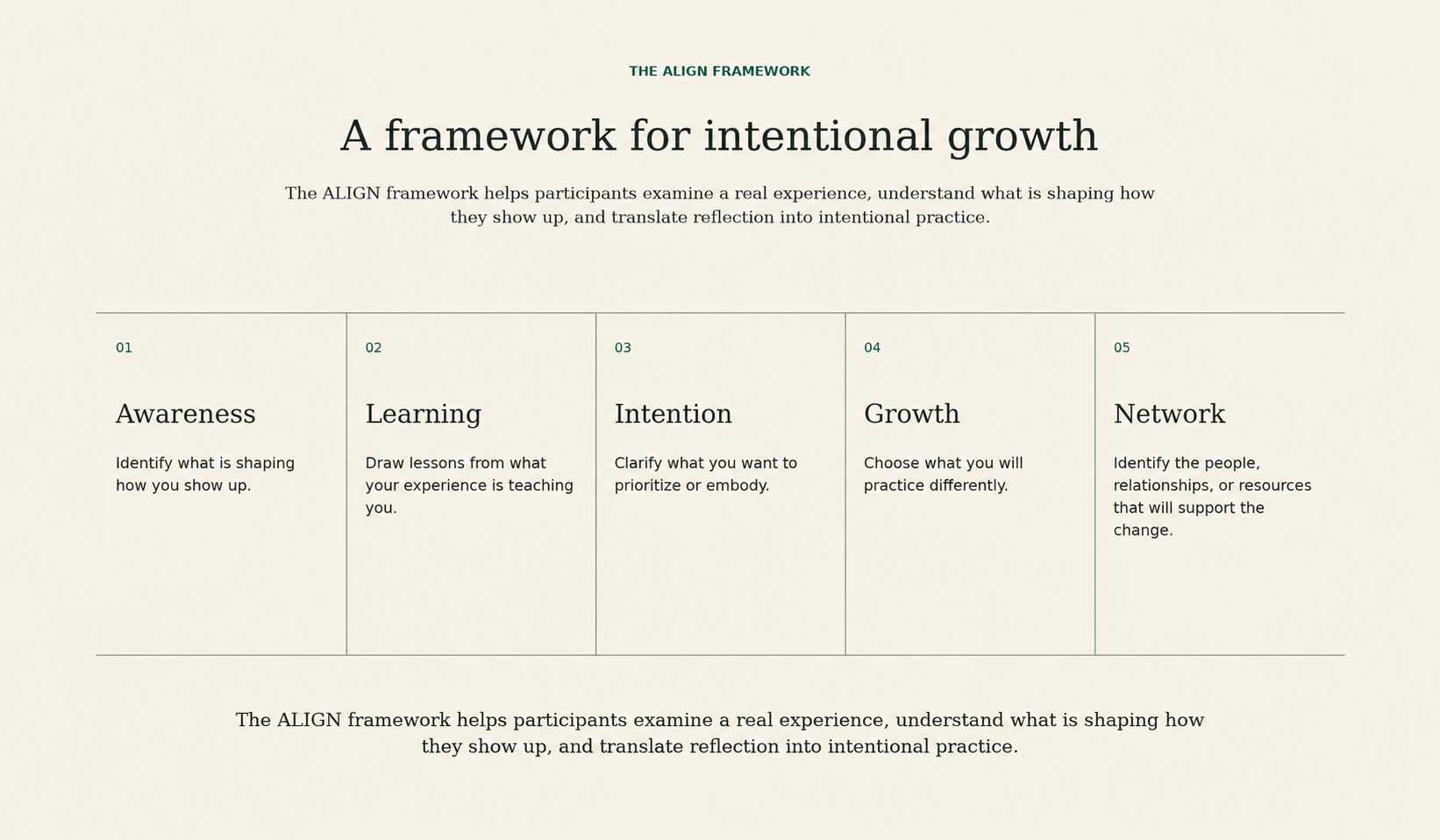 THE ALIGN FRAMEWORK

A framework for intentional growth

The ALIGN framework helps participants examine a real experience, understand what is shaping how they show up, and translate reflection into intentional practice.

01

Awareness

Identify what is shaping how you show up.

02

Learning

Draw lessons from what your experience is teaching you.

03

Intention

Clarify what you want to prioritize or embody.

04

Growth

Choose what you will practice differently.

05

Network

Identify the people, relationships, or resources that will support the change.

The ALIGN framework helps participants examine a real experience, understand what is shaping how they show up, and translate reflection into intentional practice.